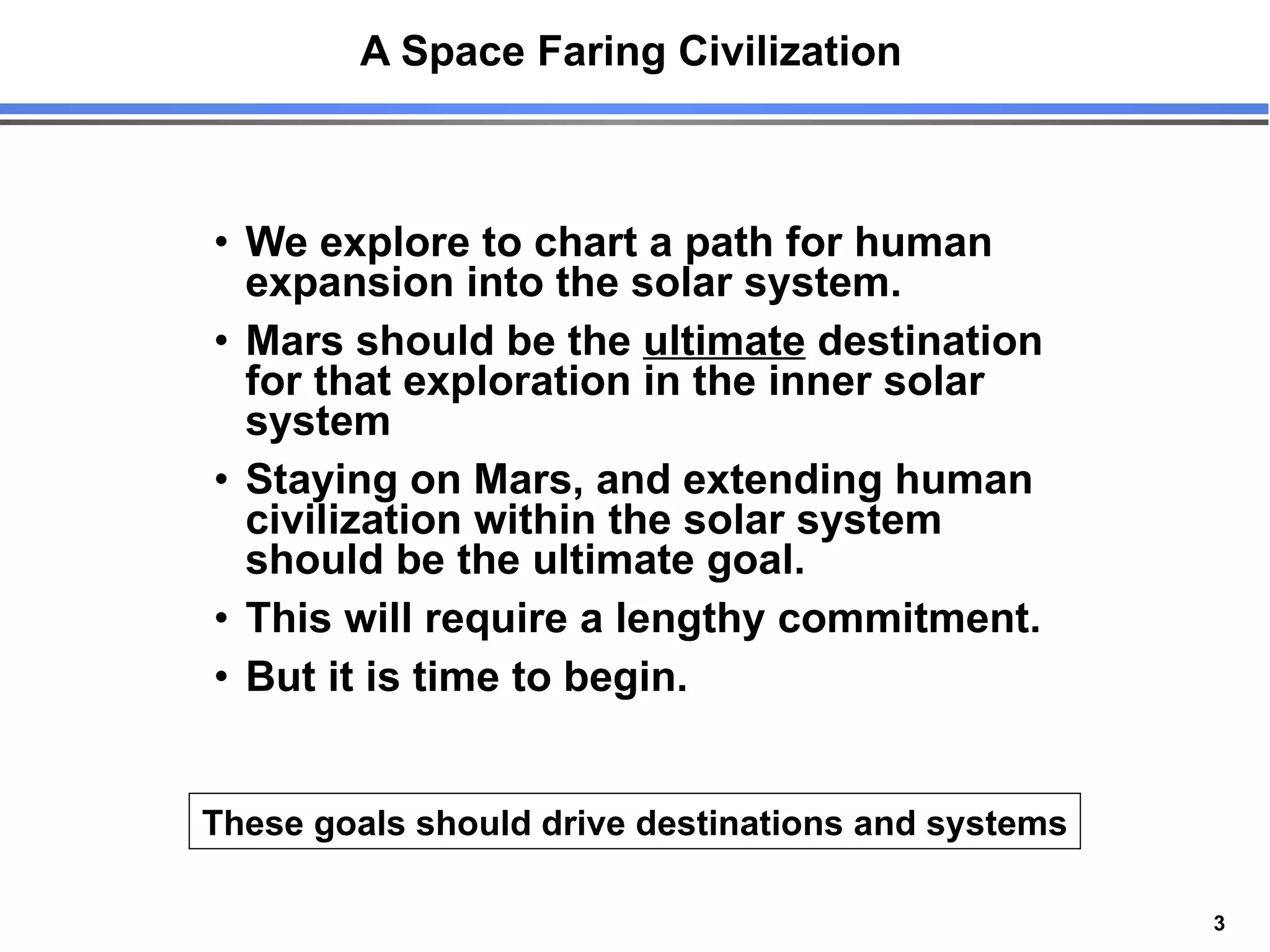 A Space Faring Civilization

• We explore to chart a path for human expansion into the solar system.
• Mars should be the ultimate destination for that exploration in the inner solar system
• Staying on Mars, and extending human civilization within the solar system should be the ultimate goal.
• This will require a lengthy commitment.
• But it is time to begin.

These goals should drive destinations and systems

3